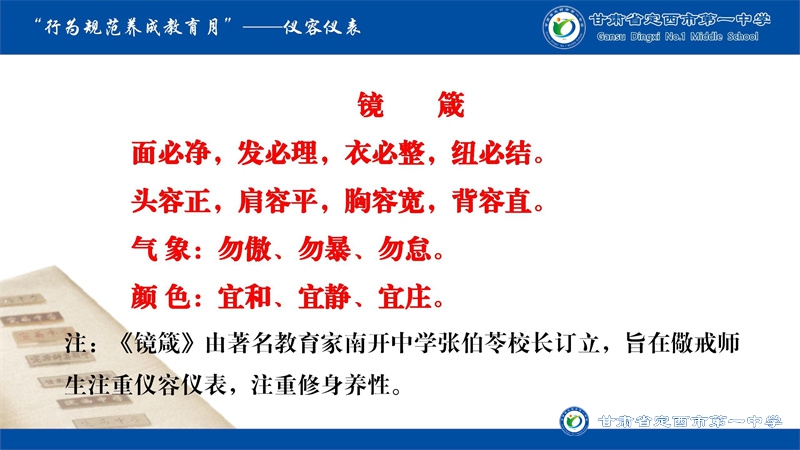 “行为规范养成教育月”——仪容仪表

甘肃省定西市第一中学
Gansu Dingxi No.1 Middle School

镜 箴

面必净，发必理，衣必整，纽必结。

头容正，肩容平，胸容宽，背容直。

气 象：勿傲、勿暴、勿怠。

颜 色：宜和、宜静、宜庄。

注：《镜箴》由著名教育家南开中学张伯苓校长订立，旨在儆戒师生注重仪容仪表，注重修身养性。

甘肃省定西市第一中学